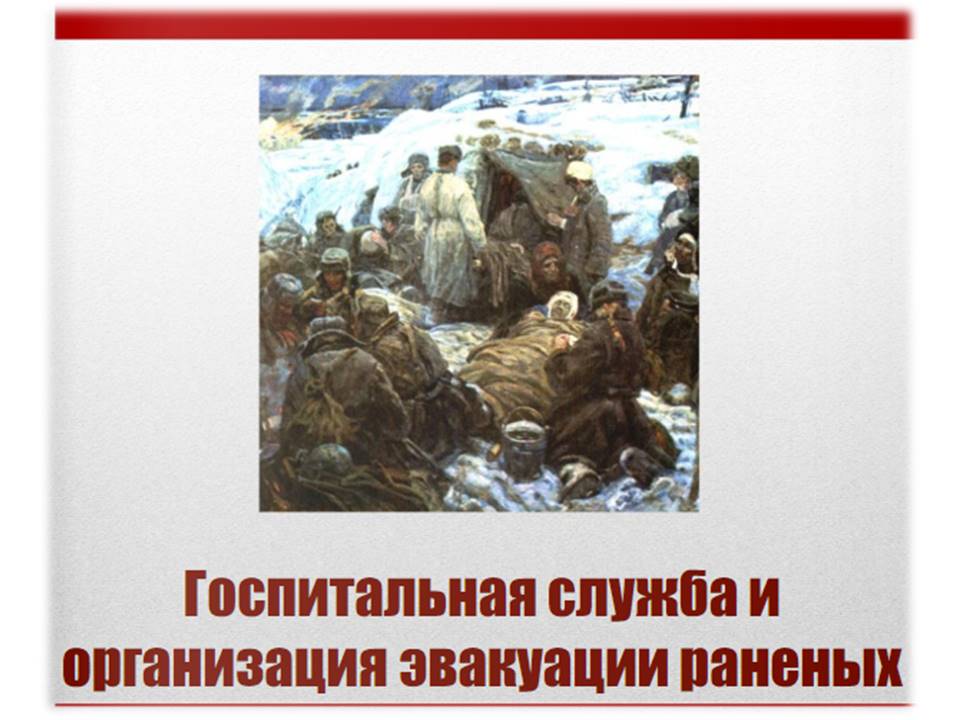 Госпитальная служба и организация эвакуации раненых